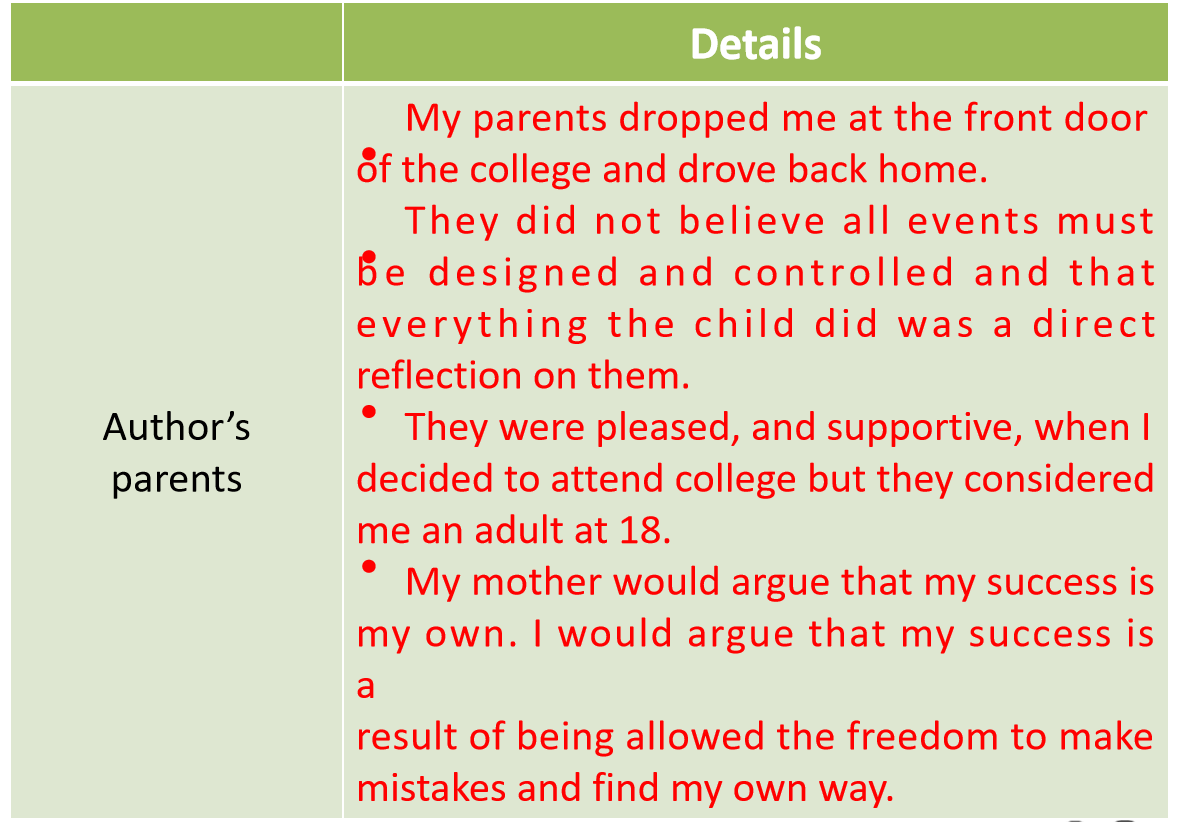 | | Details |
|---|---|
| Author's parents | • My parents dropped me at the front door of the college and drove back home. • They did not believe all events must be designed and controlled and that everything the child did was a direct reflection on them. • They were pleased, and supportive, when I decided to attend college but they considered me an adult at 18. • My mother would argue that my success is my own. I would argue that my success is a result of being allowed the freedom to make mistakes and find my own way. |